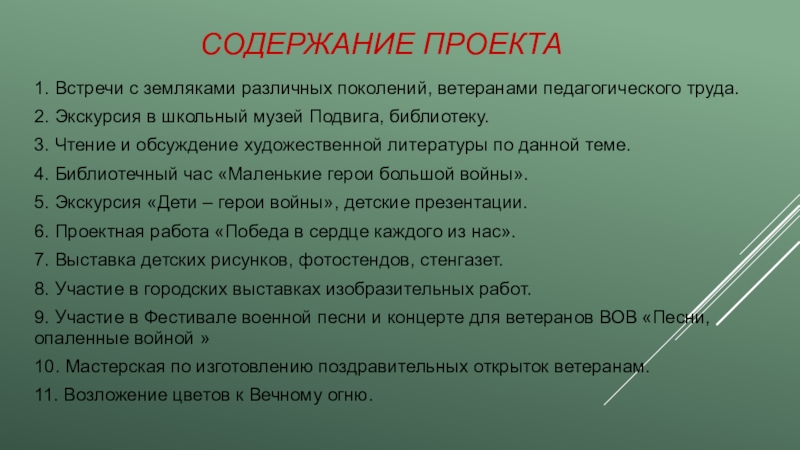 СОДЕРЖАНИЕ ПРОЕКТА

1. Встречи с земляками различных поколений, ветеранами педагогического труда.

2. Экскурсия в школьный музей Подвига, библиотеку.

3. Чтение и обсуждение художественной литературы по данной теме.

4. Библиотечный час «Маленькие герои большой войны».

5. Экскурсия «Дети – герои войны», детские презентации.

6. Проектная работа «Победа в сердце каждого из нас».

7. Выставка детских рисунков, фотостендов, стенгазет.

8. Участие в городских выставках изобразительных работ.

9. Участие в Фестивале военной песни и концерте для ветеранов ВОВ «Песни, опаленные войной »

10. Мастерская по изготовлению поздравительных открыток ветеранам.

11. Возложение цветов к Вечному огню.